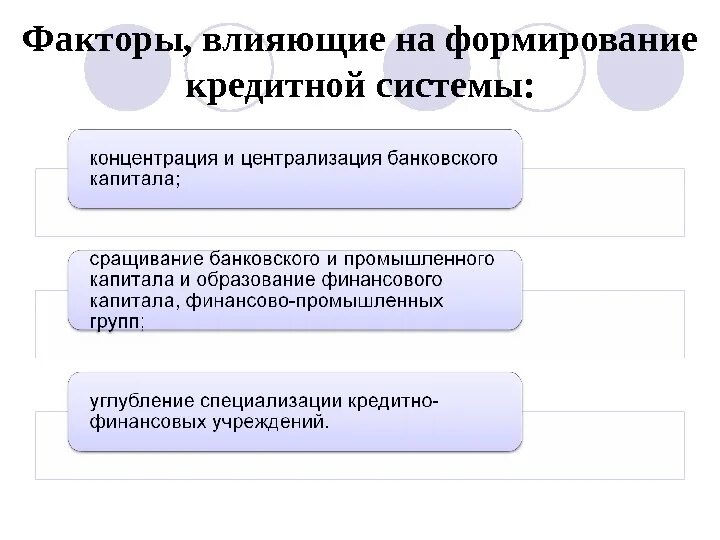 Факторы, влияющие на формирование кредитной системы:

концентрация и централизация банковского капитала;

сращивание банковского и промышленного капитала и образование финансового капитала, финансово-промышленных групп;

углубление специализации кредитно-финансовых учреждений.